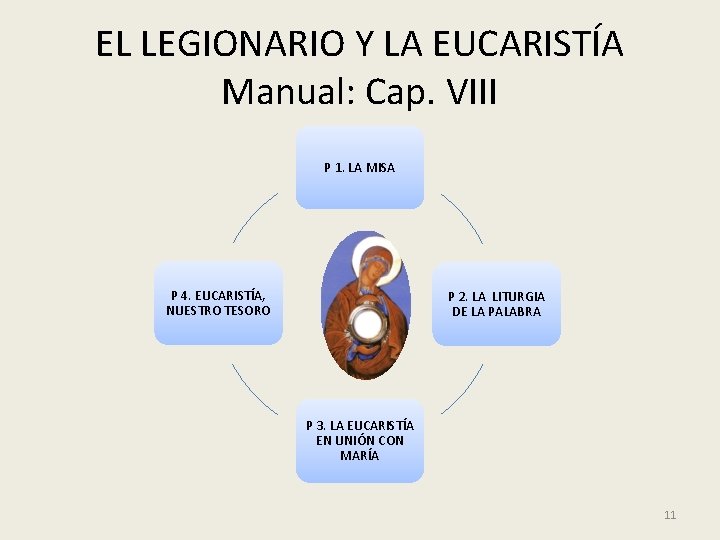 EL LEGIONARIO Y LA EUCARISTÍA
Manual: Cap. VIII

P 1. LA MISA

P 2. LA LITURGIA DE LA PALABRA

P 3. LA EUCARISTÍA EN UNIÓN CON MARÍA

P 4. EUCARISTÍA, NUESTRO TESORO

11